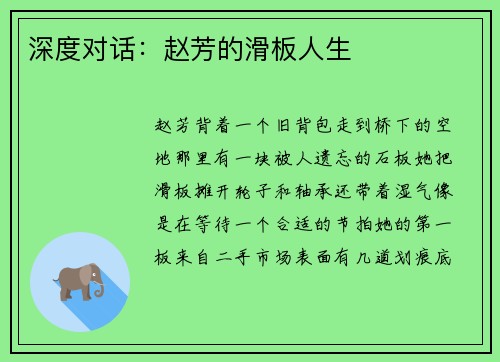 深度对话：赵芳的滑板人生

赵芳背着一个旧背包走到桥下的空地那里有一块被人遗忘的石板她把滑板摊开轮子和轴承还带着湿气像是在等待一个合适的节拍她的第一板来自二手市场表面有几道划痕底